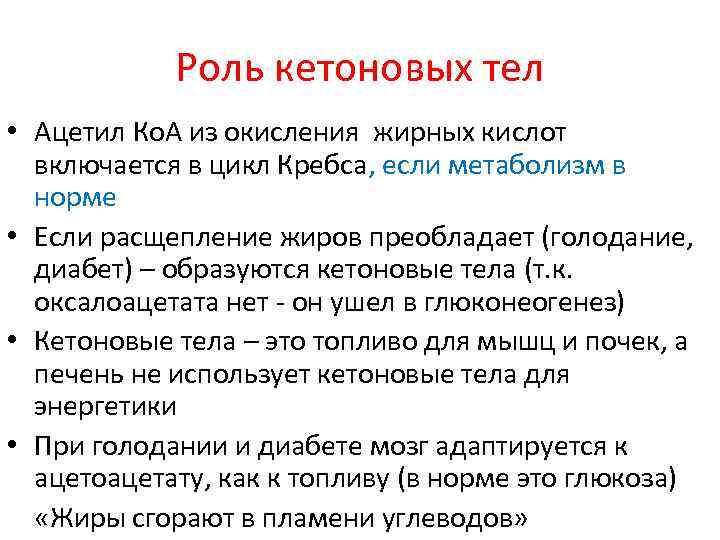 Роль кетоновых тел

• Ацетил КоА из окисления жирных кислот включается в цикл Кребса, если метаболизм в норме
• Если расщепление жиров преобладает (голодание, диабет) – образуются кетоновые тела (т.к. оксалоацетата нет - он ушел в глюконеогенез)
• Кетоновые тела – это топливо для мышц и почек, а печень не использует кетоновые тела для энергетики
• При голодании и диабете мозг адаптируется к ацетоацетату, как к топливу (в норме это глюкоза)
«Жиры сгорают в пламени углеводов»